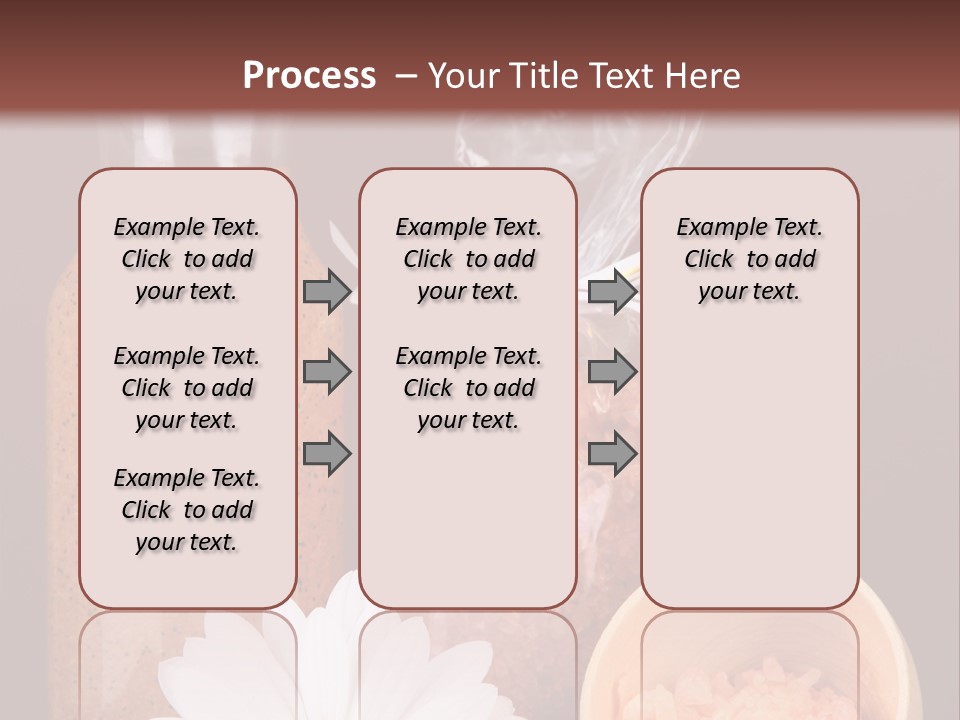 Process – Your Title Text Here

Example Text. Click to add your text.

Example Text. Click to add your text.

Example Text. Click to add your text.

Example Text. Click to add your text.

Example Text. Click to add your text.

Example Text. Click to add your text.